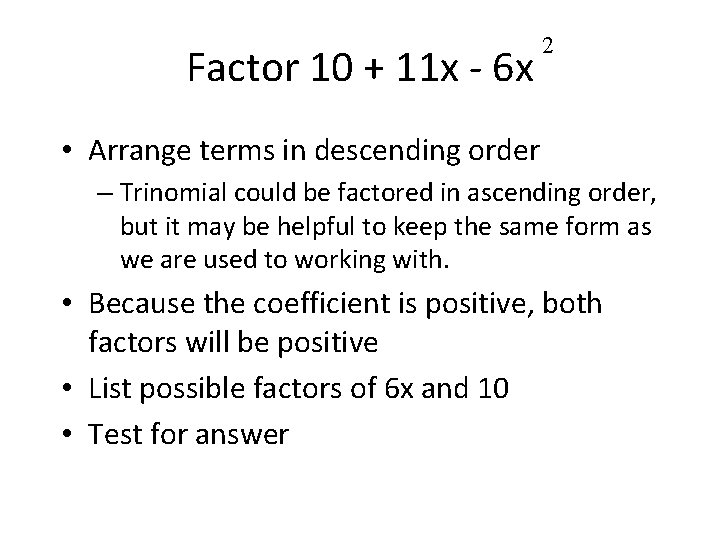 Factor $10 + 11x - 6x^2$

• Arrange terms in descending order
– Trinomial could be factored in ascending order, but it may be helpful to keep the same form as we are used to working with.

• Because the coefficient is positive, both factors will be positive

• List possible factors of 6x and 10

• Test for answer